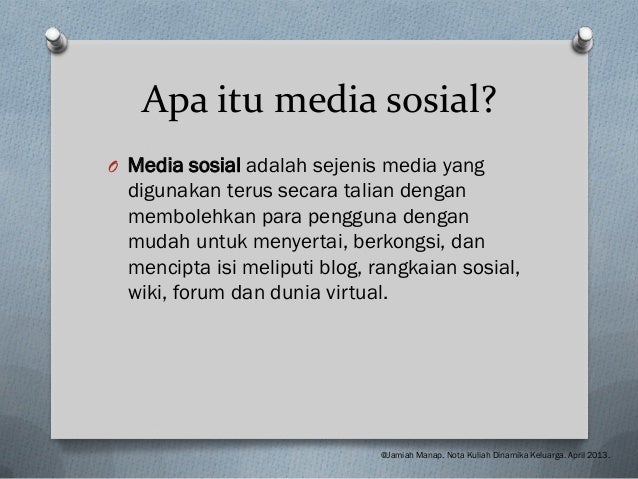 Apa itu media sosial?

O Media sosial adalah sejenis media yang digunakan terus secara talian dengan membolehkan para pengguna dengan mudah untuk menyertai, berkongsi, dan mencipta isi meliputi blog, rangkaian sosial, wiki, forum dan dunia virtual.

©Jamiah Manap. Nota Kuliah Dinamika Keluarga. April 2013.